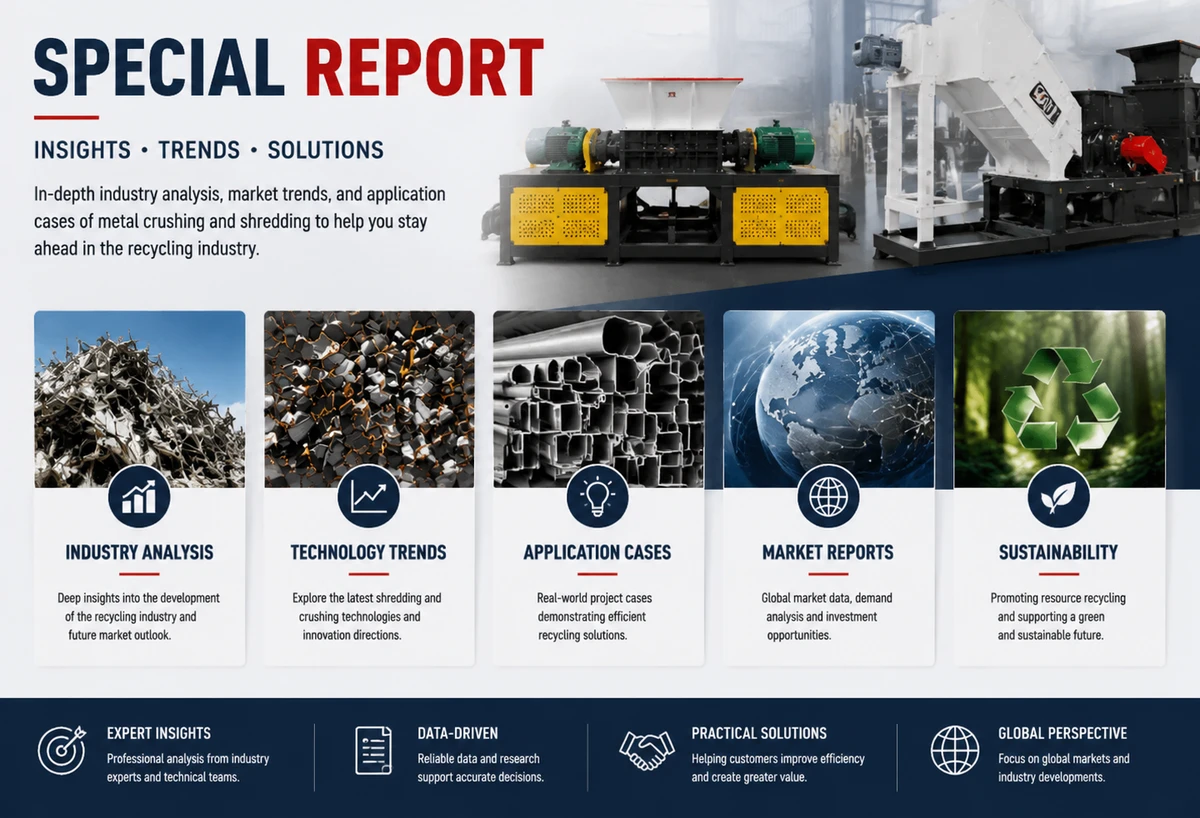 SPECIAL REPORT

INSIGHTS • TRENDS • SOLUTIONS

In-depth industry analysis, market trends, and application cases of metal crushing and shredding to help you stay ahead in the recycling industry.

INDUSTRY ANALYSIS

Deep insights into the development of the recycling industry and future market outlook.

TECHNOLOGY TRENDS

Explore the latest shredding and crushing technologies and innovation directions.

APPLICATION CASES

Real-world project cases demonstrating efficient recycling solutions.

MARKET REPORTS

Global market data, demand analysis and investment opportunities.

SUSTAINABILITY

Promoting resource recycling and supporting a green and sustainable future.

EXPERT INSIGHTS

Professional analysis from industry experts and technical teams.

DATA-DRIVEN

Reliable data and research support accurate decisions.

PRACTICAL SOLUTIONS

Helping customers improve efficiency and create greater value.

GLOBAL PERSPECTIVE

Focus on global markets and industry developments.